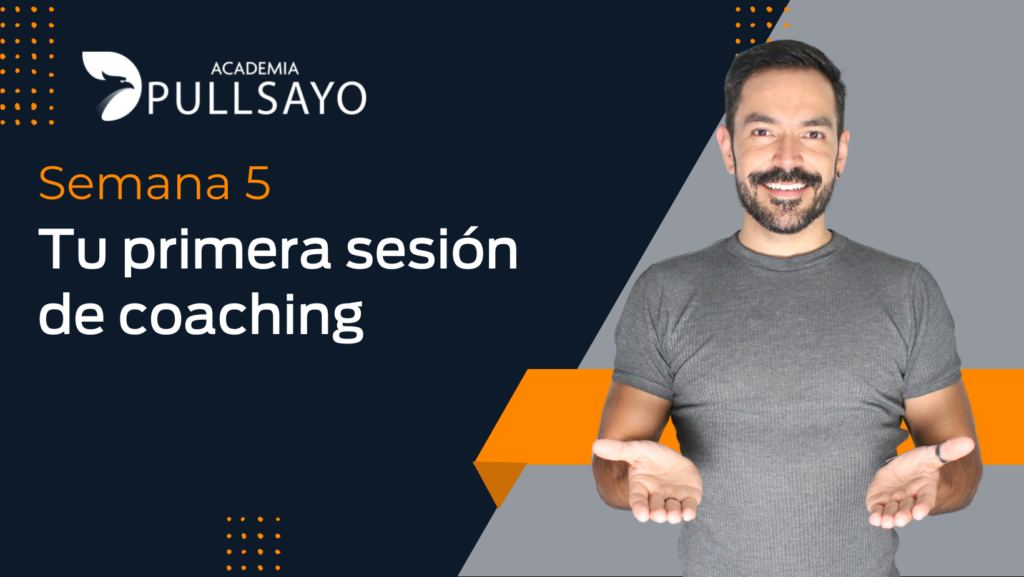 ACADEMIA
PULLSAYO

Semana 5

Tu primera sesión de coaching